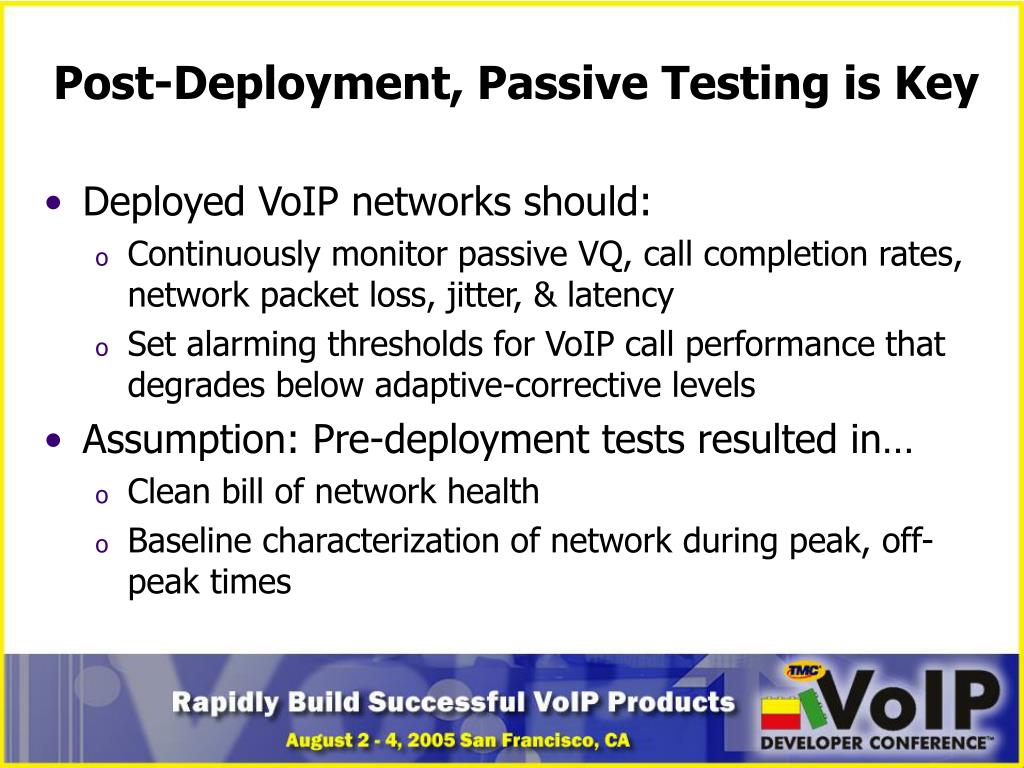 Post-Deployment, Passive Testing is Key

• Deployed VoIP networks should:
  o Continuously monitor passive VQ, call completion rates, network packet loss, jitter, & latency
  o Set alarming thresholds for VoIP call performance that degrades below adaptive-corrective levels
• Assumption: Pre-deployment tests resulted in…
  o Clean bill of network health
  o Baseline characterization of network during peak, off-peak times

Rapidly Build Successful VoIP Products
August 2 - 4, 2005 San Francisco, CA
TMC VoIP DEVELOPER CONFERENCE™